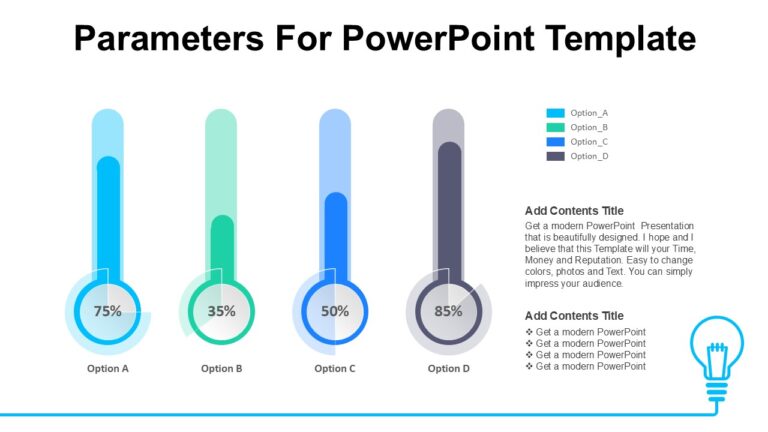 Parameters For PowerPoint Template

75%

Option A

35%

Option B

50%

Option C

85%

Option D

Option_A
Option_B
Option_C
Option_D

Add Contents Title

Get a modern PowerPoint Presentation that is beautifully designed. I hope and I believe that this Template will your Time, Money and Reputation. Easy to change colors, photos and Text. You can simply impress your audience.

Add Contents Title

❖ Get a modern PowerPoint
❖ Get a modern PowerPoint
❖ Get a modern PowerPoint
❖ Get a modern PowerPoint